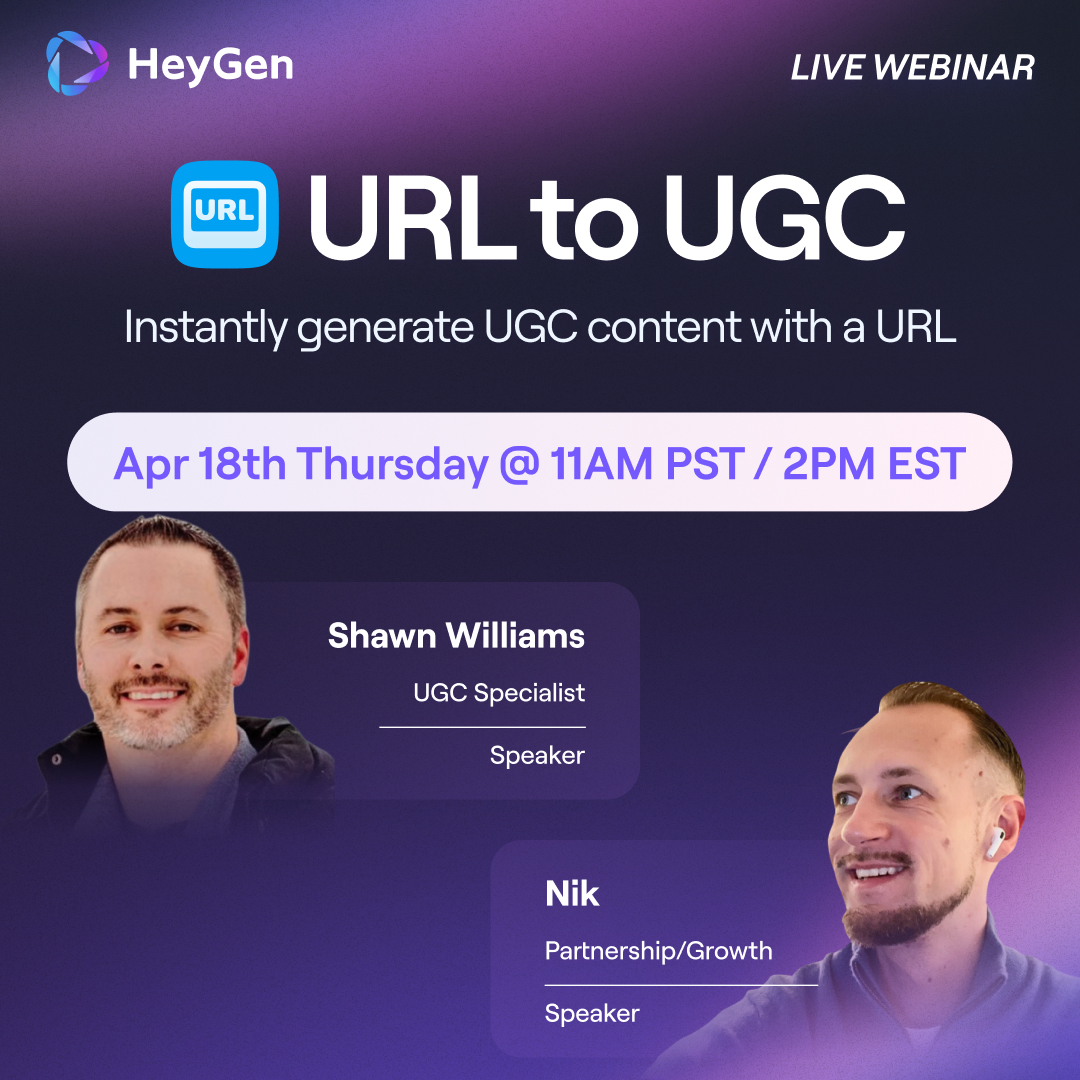 HeyGen

LIVE WEBINAR

URL URL to UGC

Instantly generate UGC content with a URL

Apr 18th Thursday @ 11AM PST / 2PM EST

Shawn Williams

UGC Specialist

Speaker

Nik

Partnership/Growth

Speaker